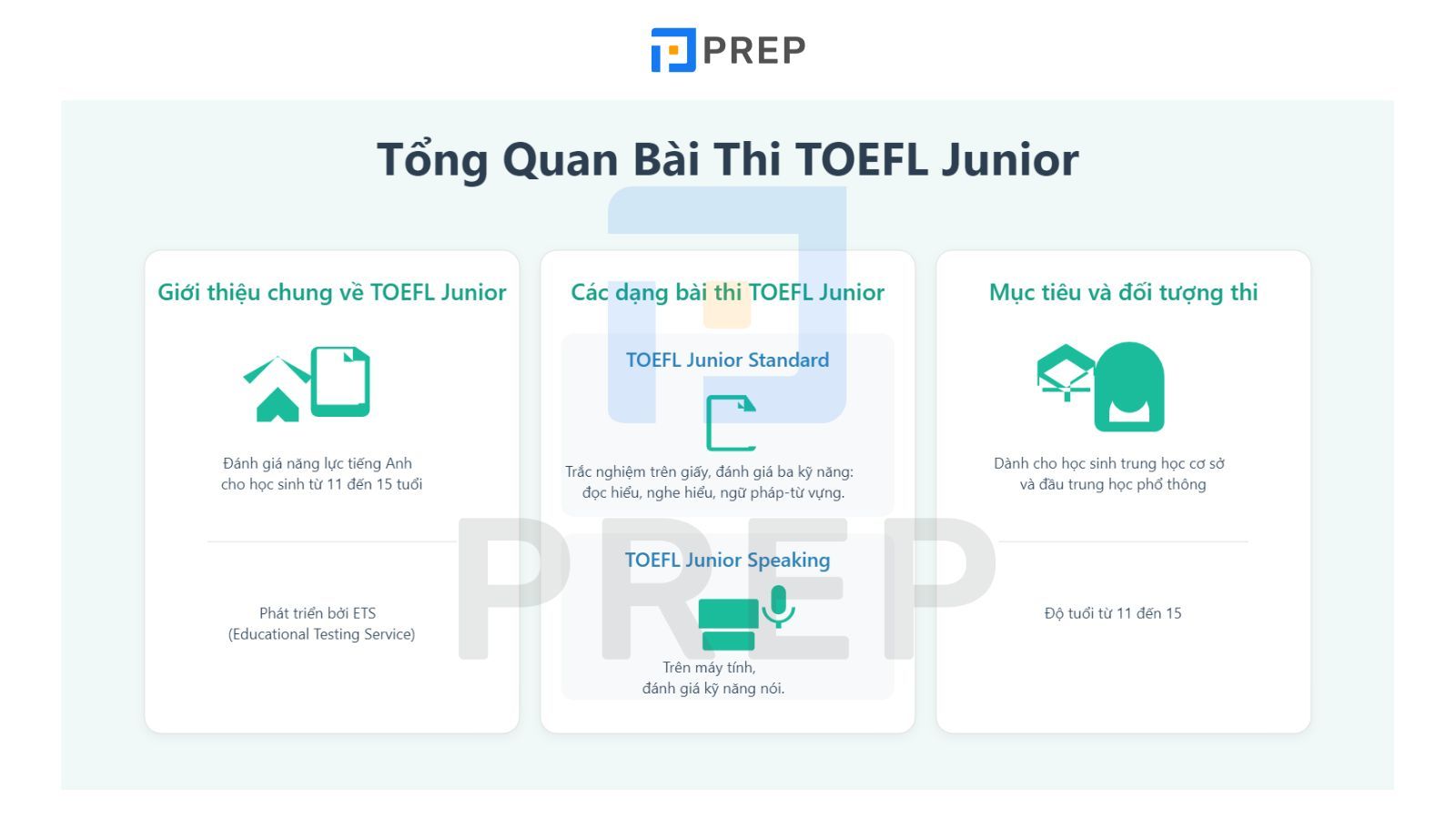 PREP

Tổng Quan Bài Thi TOEFL Junior

Giới thiệu chung về TOEFL Junior

Đánh giá năng lực tiếng Anh cho học sinh từ 11 đến 15 tuổi

Phát triển bởi ETS (Educational Testing Service)

Các dạng bài thi TOEFL Junior

TOEFL Junior Standard

Trắc nghiệm trên giấy, đánh giá ba kỹ năng: đọc hiểu, nghe hiểu, ngữ pháp-từ vựng.

TOEFL Junior Speaking

Trên máy tính, đánh giá kỹ năng nói.

Mục tiêu và đối tượng thi

Dành cho học sinh trung học cơ sở và đầu trung học phổ thông

Độ tuổi từ 11 đến 15

PREP